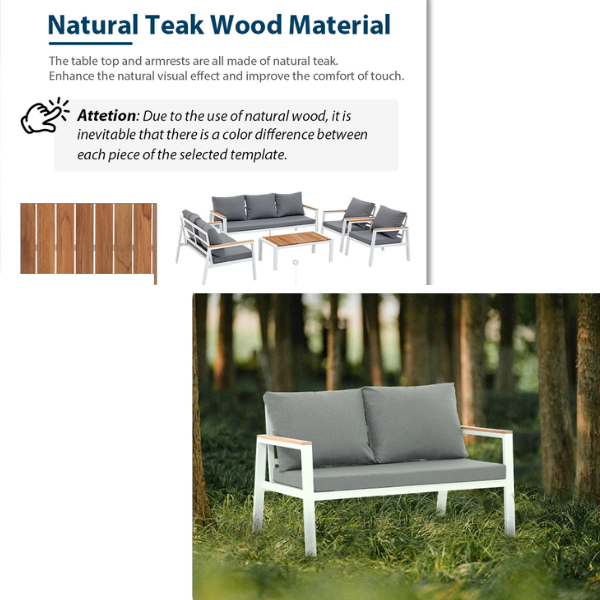 Natural Teak Wood Material

The table top and armrests are all made of natural teak. Enhance the natural visual effect and improve the comfort of touch.

Attetion: Due to the use of natural wood, it is inevitable that there is a color difference between each piece of the selected template.